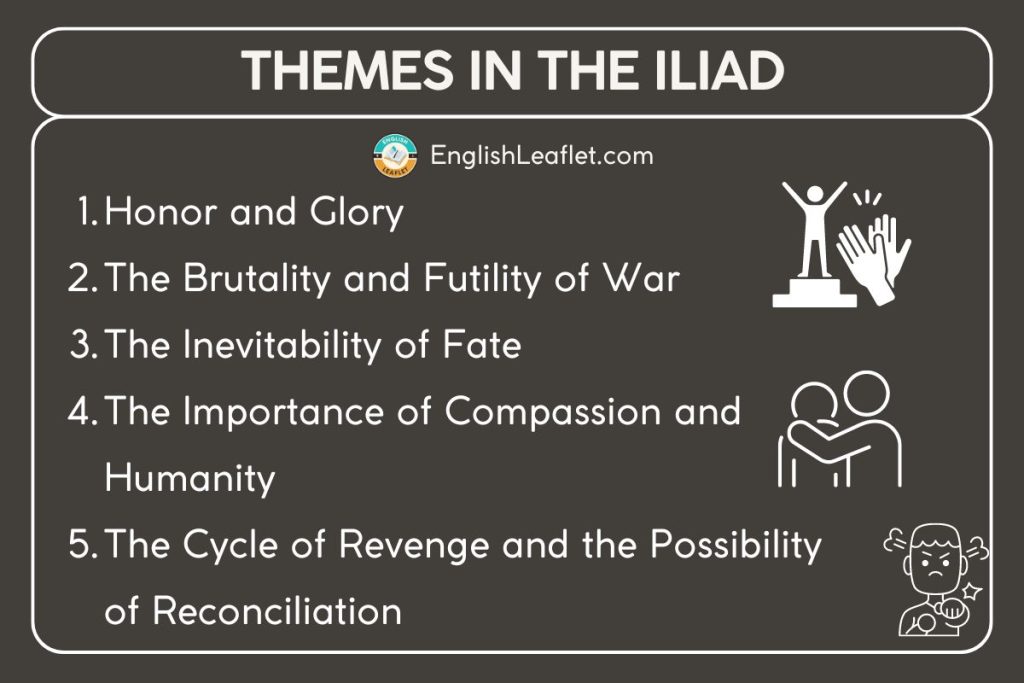 THEMES IN THE ILIAD

ENGLISH LEAFLET EnglishLeaflet.com

1. Honor and Glory
2. The Brutality and Futility of War
3. The Inevitability of Fate
4. The Importance of Compassion and Humanity
5. The Cycle of Revenge and the Possibility of Reconciliation